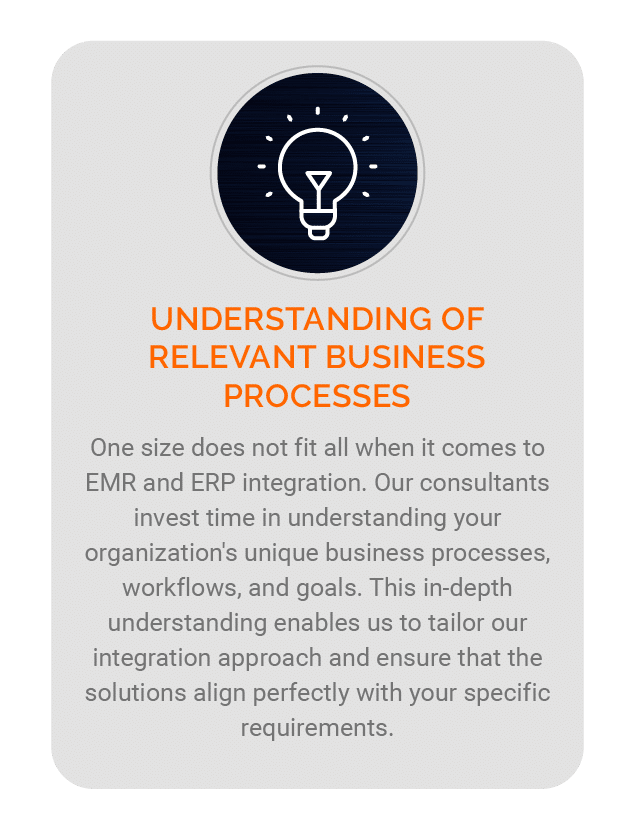 UNDERSTANDING OF RELEVANT BUSINESS PROCESSES

One size does not fit all when it comes to EMR and ERP integration. Our consultants invest time in understanding your organization's unique business processes, workflows, and goals. This in-depth understanding enables us to tailor our integration approach and ensure that the solutions align perfectly with your specific requirements.